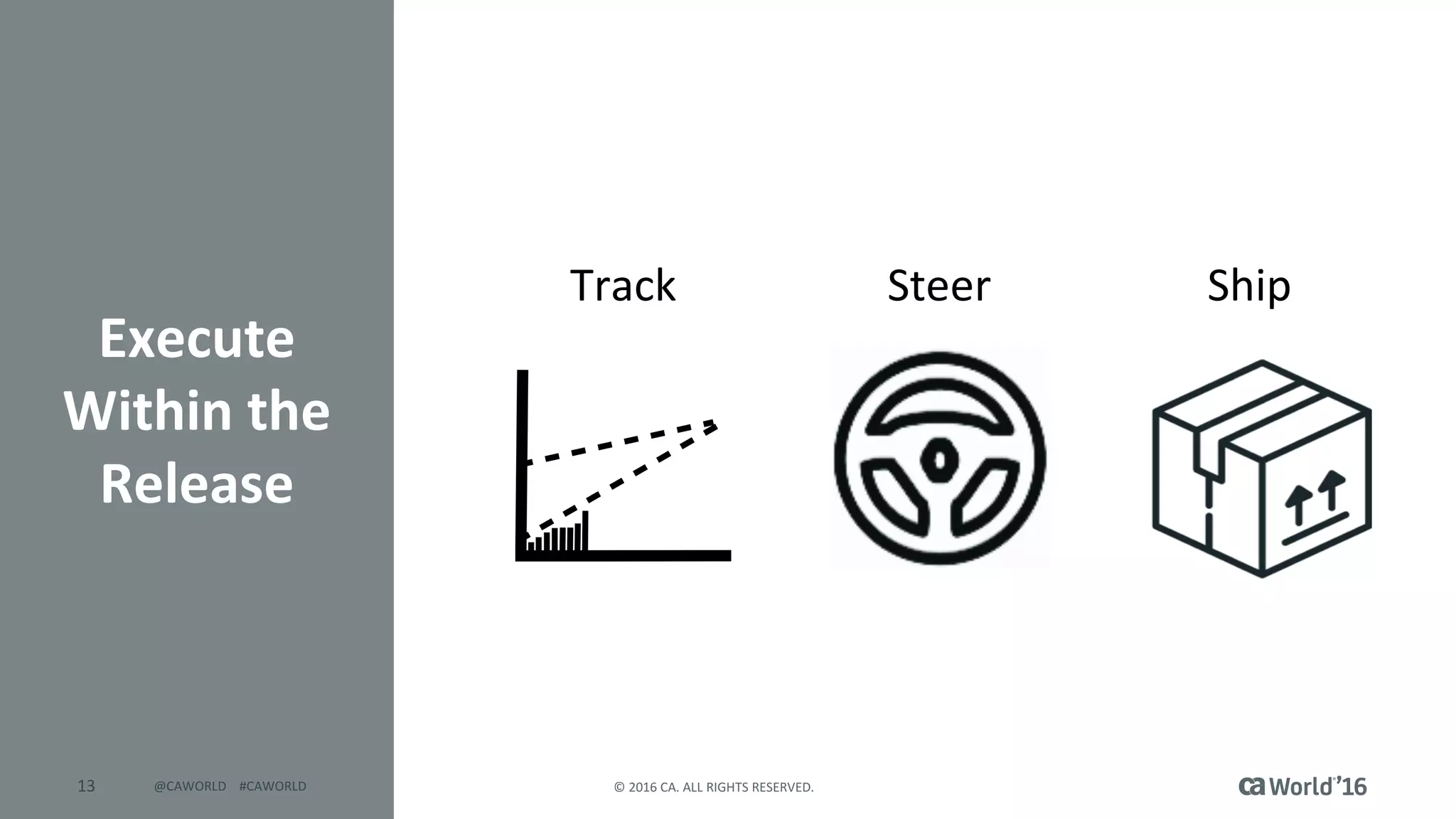 Execute Within the Release

Track

Steer

Ship

13 @CAWORLD #CAWORLD

© 2016 CA. ALL RIGHTS RESERVED.

ca World'16